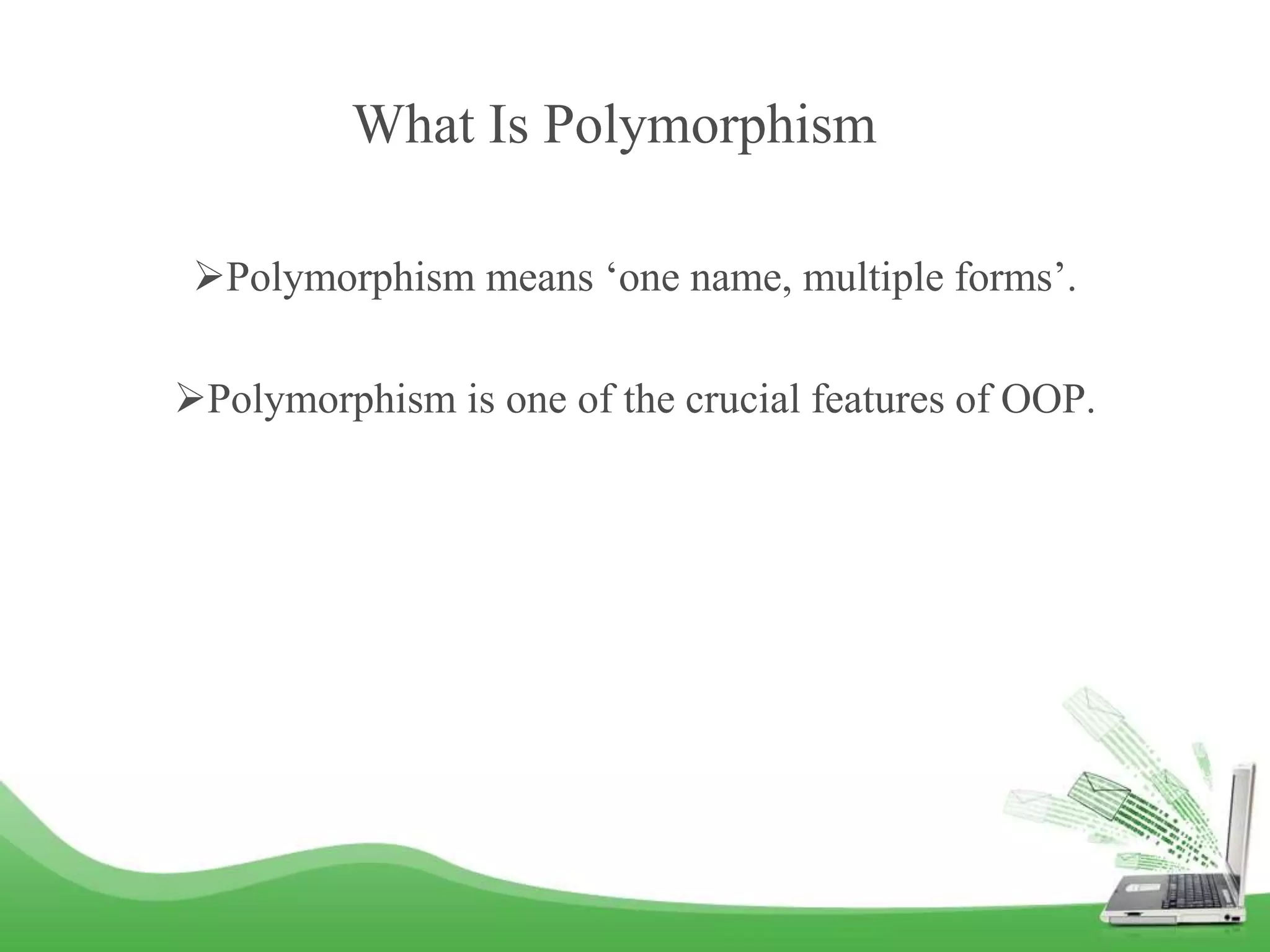 What Is Polymorphism

➢Polymorphism means ‘one name, multiple forms’.

➢Polymorphism is one of the crucial features of OOP.